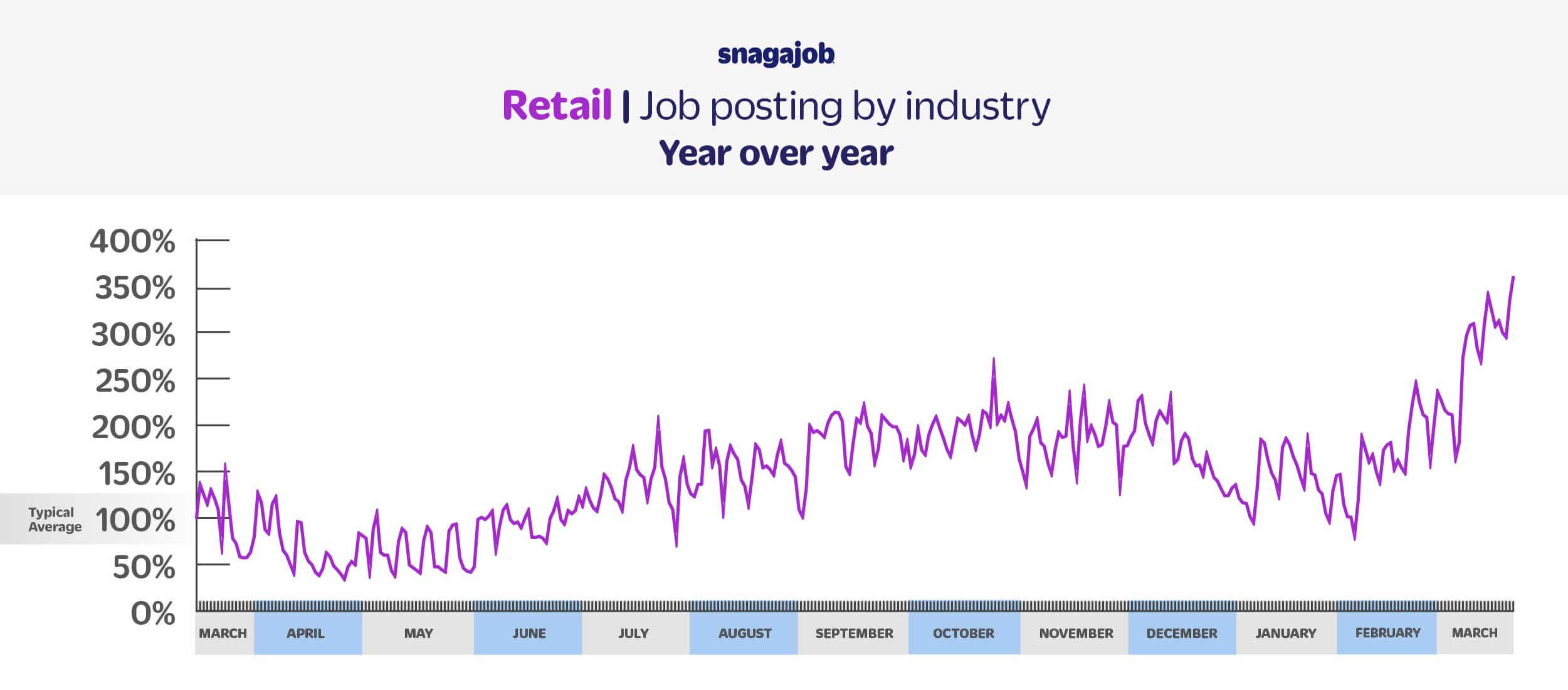 snagajob

Retail | Job posting by industry
Year over year

400%
350%
300%
250%
200%
150%
Typical Average 100%
50%
0%

MARCH APRIL MAY JUNE JULY AUGUST SEPTEMBER OCTOBER NOVEMBER DECEMBER JANUARY FEBRUARY MARCH